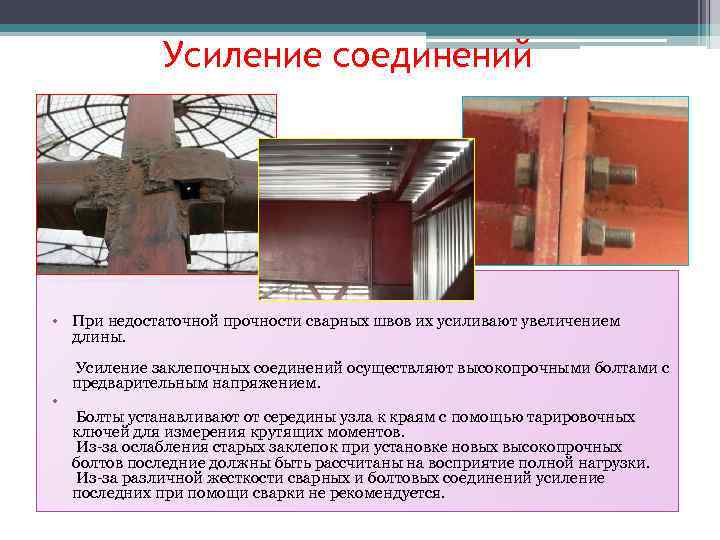 Усиление соединений

• При недостаточной прочности сварных швов их усиливают увеличением длины.

Усиление заклепочных соединений осуществляют высокопрочными болтами с предварительным напряжением.

•

Болты устанавливают от середины узла к краям с помощью тарировочных ключей для измерения крутящих моментов.
Из-за ослабления старых заклепок при установке новых высокопрочных болтов последние должны быть рассчитаны на восприятие полной нагрузки.
Из-за различной жесткости сварных и болтовых соединений усиление последних при помощи сварки не рекомендуется.